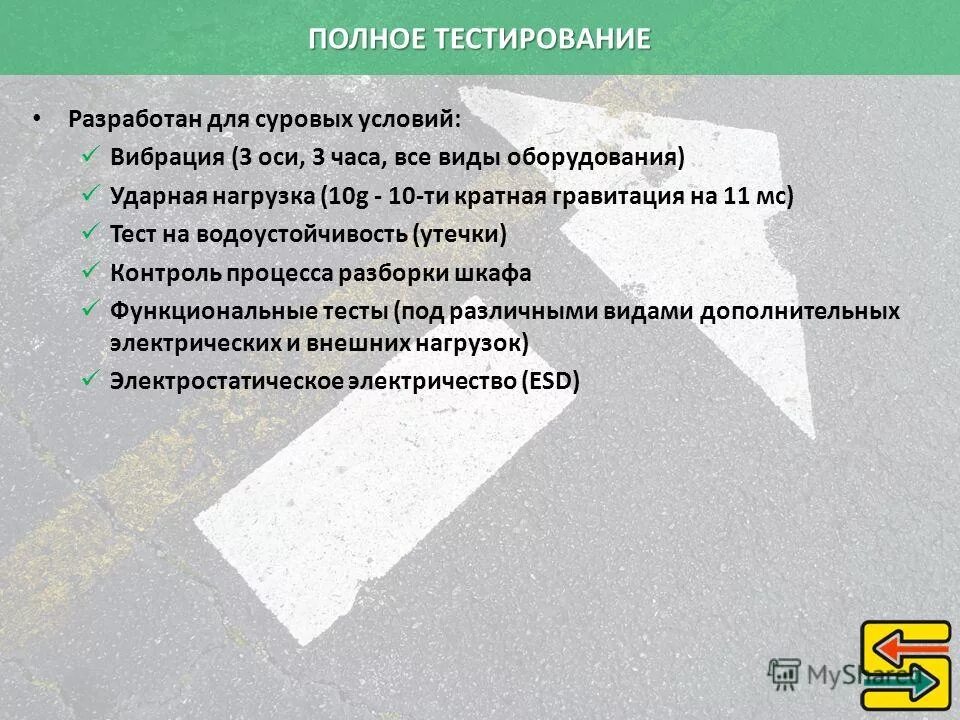 ПОЛНОЕ ТЕСТИРОВАНИЕ

• Разработан для суровых условий:
✓ Вибрация (3 оси, 3 часа, все виды оборудования)
✓ Ударная нагрузка (10g - 10-ти кратная гравитация на 11 мс)
✓ Тест на водоустойчивость (утечки)
✓ Контроль процесса разборки шкафа
✓ Функциональные тесты (под различными видами дополнительных электрических и внешних нагрузок)
✓ Электростатическое электричество (ESD)

MyShared